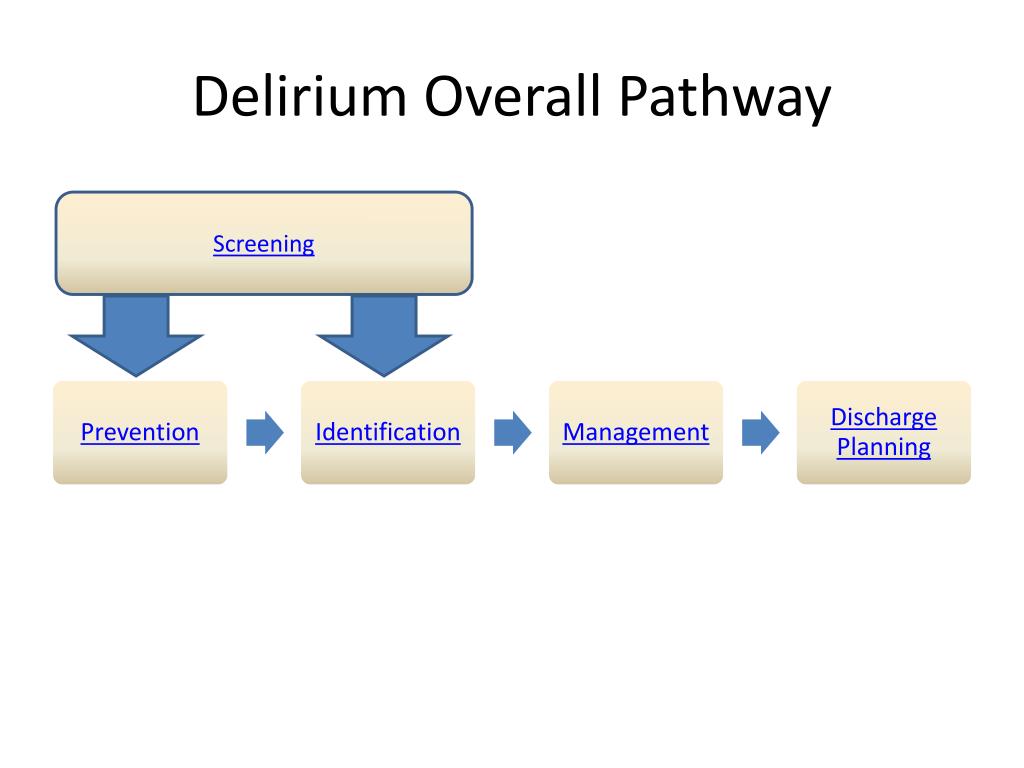 Delirium Overall Pathway

Screening

Prevention

Identification

Management

Discharge Planning